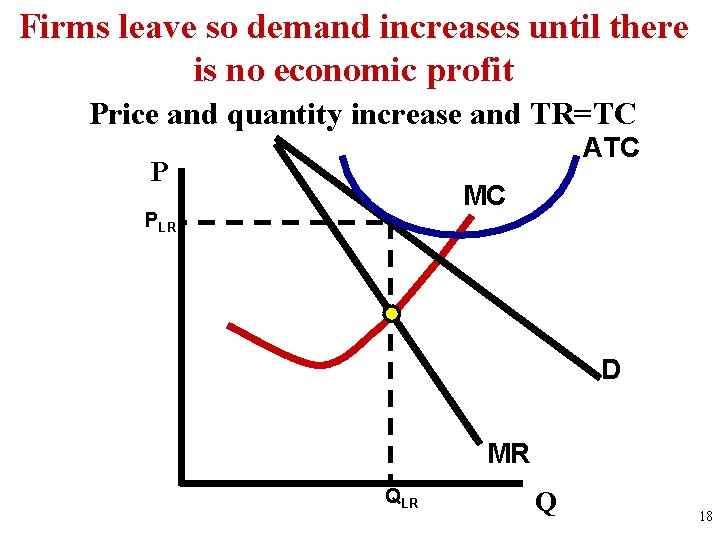 Firms leave so demand increases until there is no economic profit

Price and quantity increase and TR=TC

ATC

P

MC

$P_{LR}$

D

MR

$Q_{LR}$

Q

18